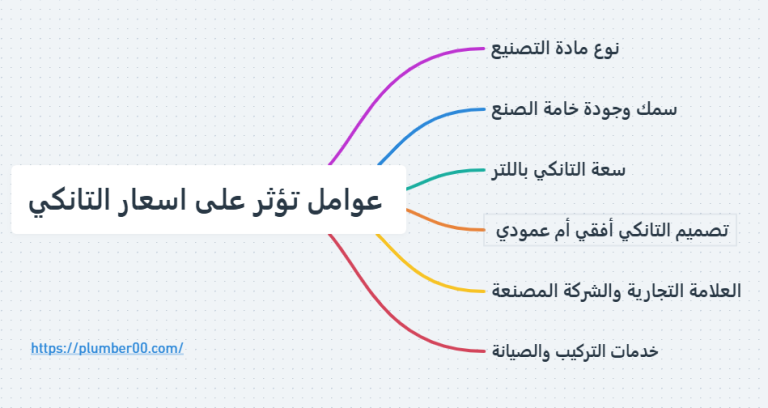 عوامل تؤثر على اسعار التانكي

نوع مادة التصنيع

سمك وجودة خامة الصنع

سعة التانكي باللتر

تصميم التانكي أفقي أم عمودي

العلامة التجارية والشركة المصنعة

خدمات التركيب والصيانة

https://plumber00.com/